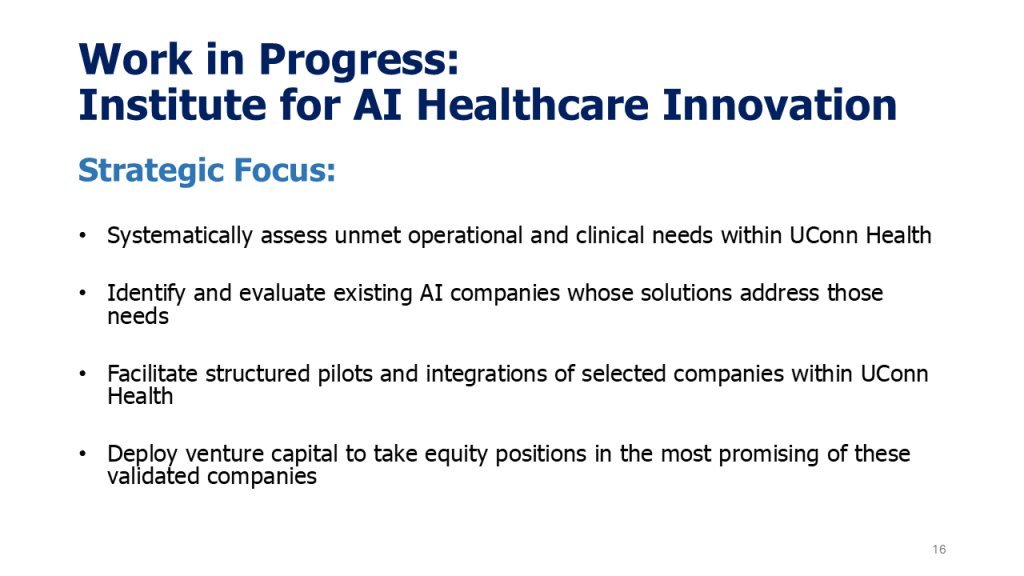 Work in Progress:
Institute for AI Healthcare Innovation

Strategic Focus:

• Systematically assess unmet operational and clinical needs within UConn Health

• Identify and evaluate existing AI companies whose solutions address those needs

• Facilitate structured pilots and integrations of selected companies within UConn Health

• Deploy venture capital to take equity positions in the most promising of these validated companies

16